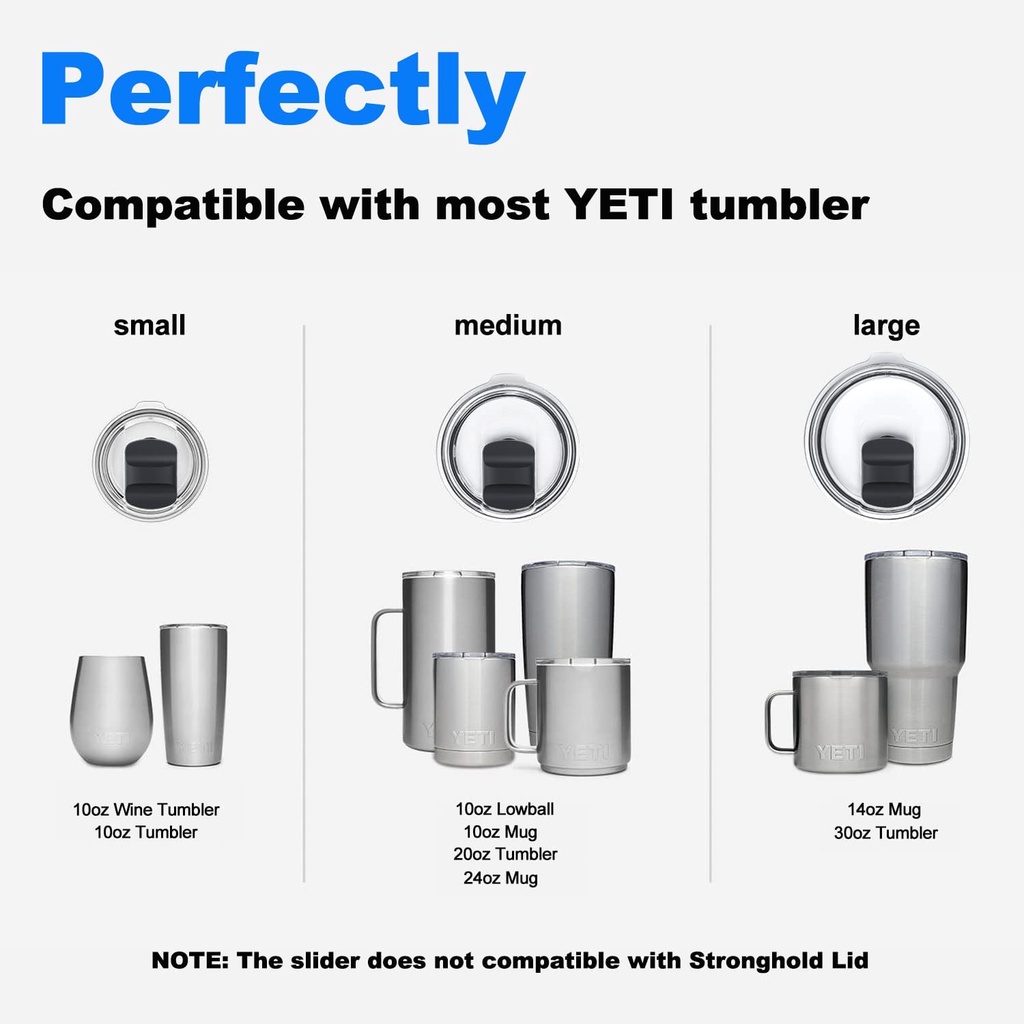 Perfectly

Compatible with most YETI tumbler

small

YETI YETI

10oz Wine Tumbler
10oz Tumbler

medium

YETI YETI YETI

10oz Lowball
10oz Mug
20oz Tumbler
24oz Mug

large

YETI YETI

14oz Mug
30oz Tumbler

NOTE: The slider does not compatible with Stronghold Lid